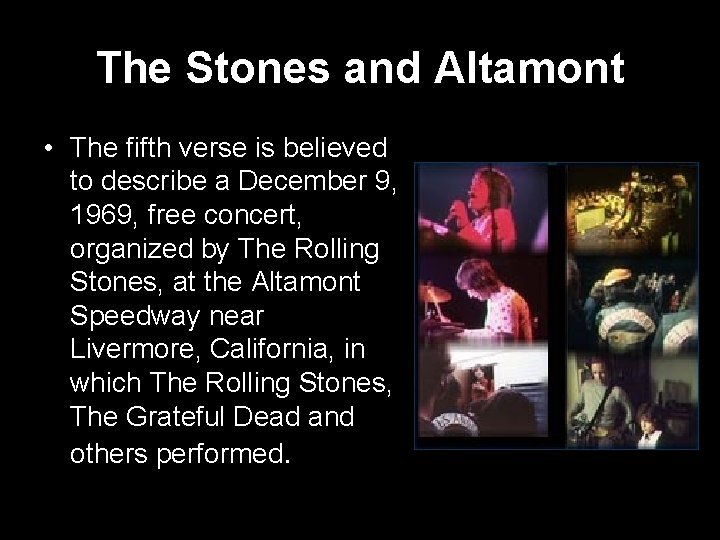 The Stones and Altamont

• The fifth verse is believed to describe a December 9, 1969, free concert, organized by The Rolling Stones, at the Altamont Speedway near Livermore, California, in which The Rolling Stones, The Grateful Dead and others performed.